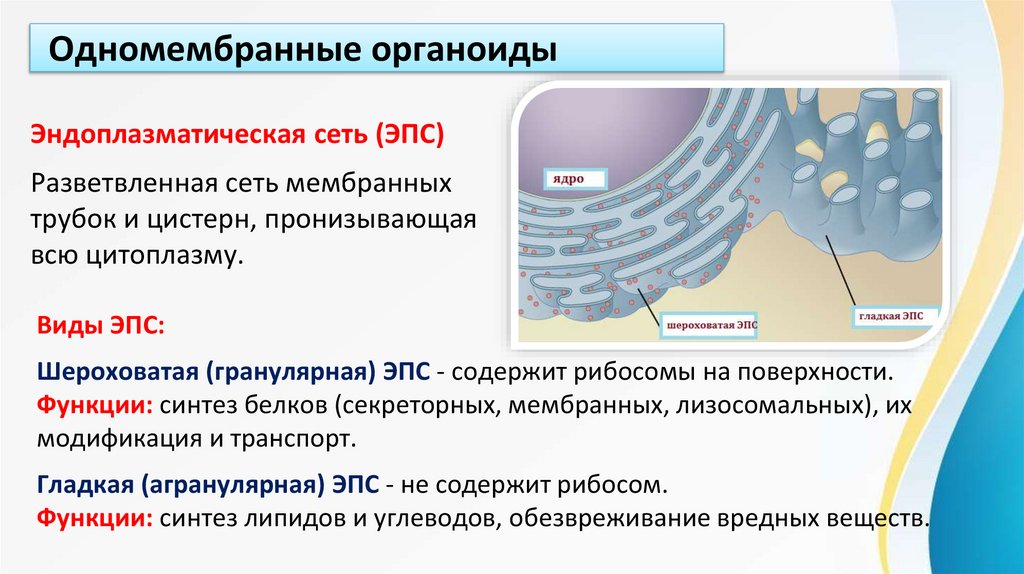 Одномембранные органоиды

Эндоплазматическая сеть (ЭПС)

Разветвленная сеть мембранных трубок и цистерн, пронизывающая всю цитоплазму.

ядро

шероховатая ЭПС

гладкая ЭПС

Виды ЭПС:

Шероховатая (гранулярная) ЭПС - содержит рибосомы на поверхности.
Функции: синтез белков (секреторных, мембранных, лизосомальных), их модификация и транспорт.

Гладкая (агранулярная) ЭПС - не содержит рибосом.
Функции: синтез липидов и углеводов, обезвреживание вредных веществ.